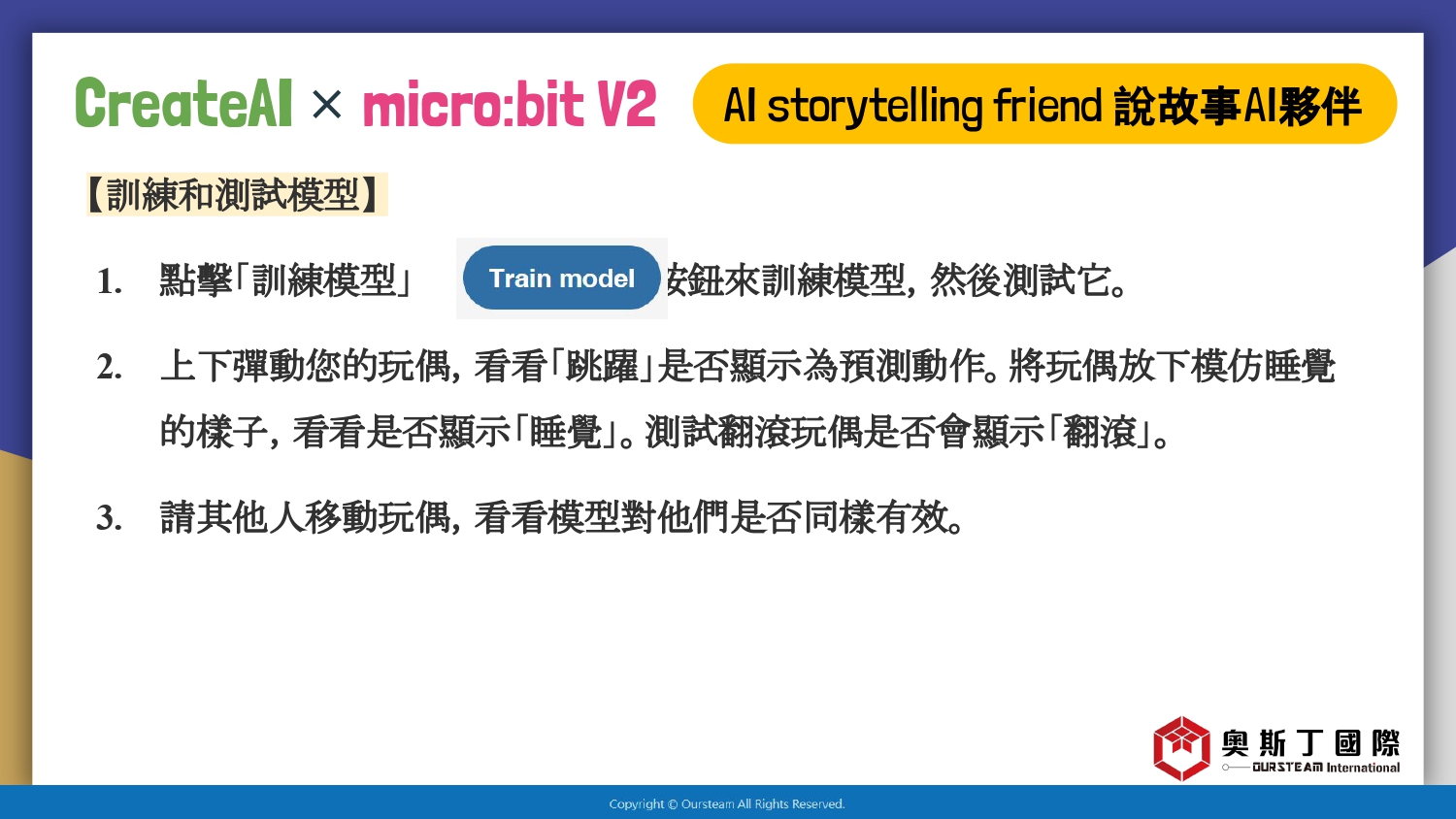 CreateAI × micro:bit V2

AI storytelling friend 說故事AI夥伴

【訓練和測試模型】

1. 點擊「訓練模型」 Train model 按鈕來訓練模型，然後測試它。

2. 上下彈動您的玩偶，看看「跳躍」是否顯示為預測動作。將玩偶放下模仿睡覺的樣子，看看是否顯示「睡覺」。測試翻滾玩偶是否會顯示「翻滾」。

3. 請其他人移動玩偶，看看模型對他們是否同樣有效。

奧斯丁國際
OURSTEAM International

Copyright © Oursteam All Rights Reserved.